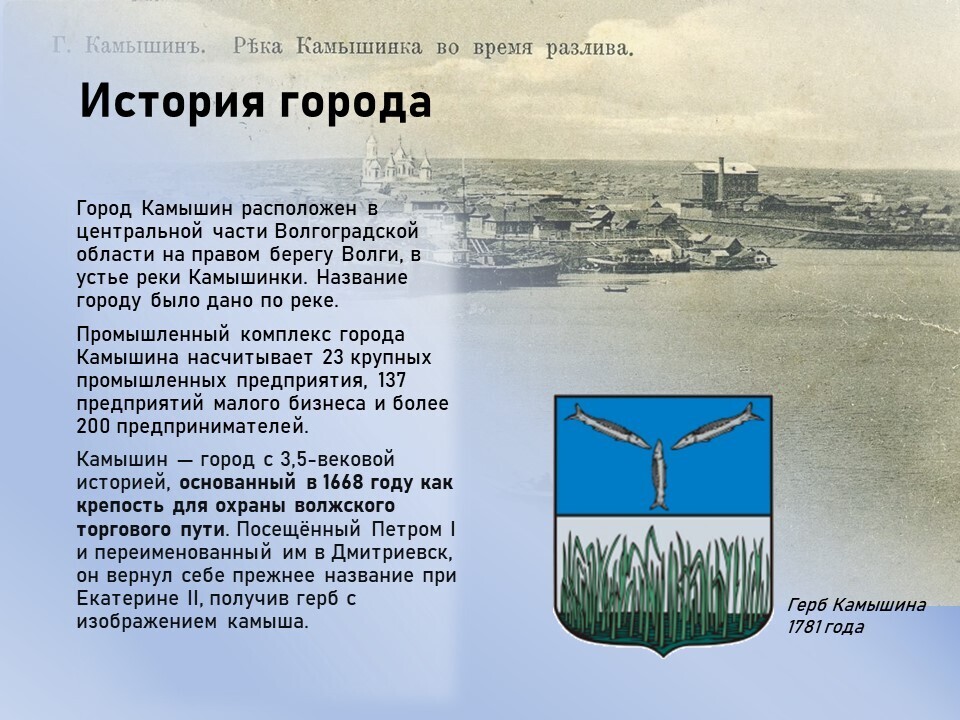 Г. Камышинъ. Рѣка Камышинка во время разлива.

История города

Город Камышин расположен в центральной части Волгоградской области на правом берегу Волги, в устье реки Камышинки. Название городу было дано по реке.

Промышленный комплекс города Камышина насчитывает 23 крупных промышленных предприятия, 137 предприятий малого бизнеса и более 200 предпринимателей.

Камышин — город с 3,5-вековой историей, основанный в 1668 году как крепость для охраны волжского торгового пути. Посещённый Петром I и переименованный им в Дмитриевск, он вернул себе прежнее название при Екатерине II, получив герб с изображением камыша.

Герб Камышина 1781 года